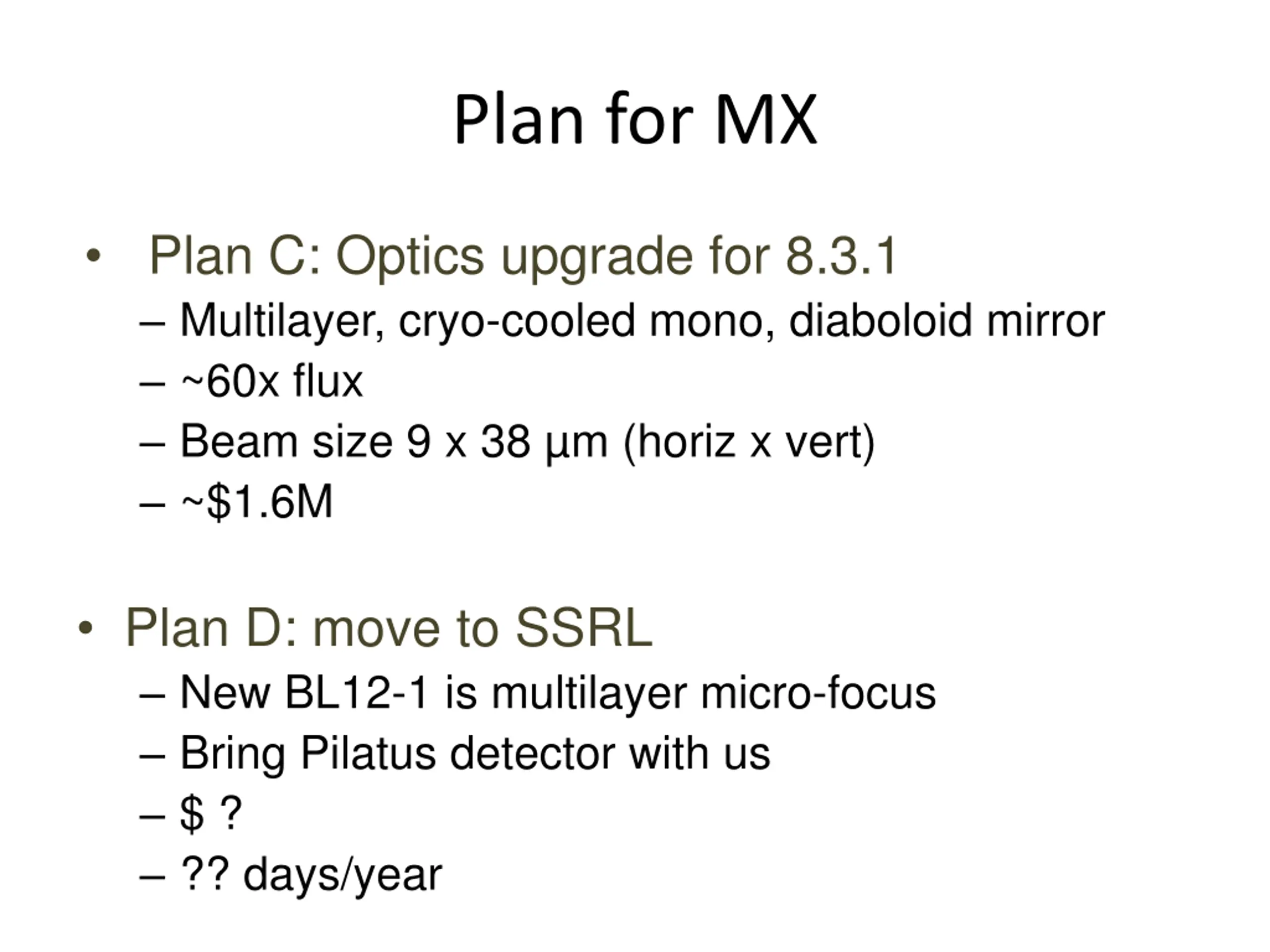 Plan for MX

• Plan C: Optics upgrade for 8.3.1
– Multilayer, cryo-cooled mono, diaboloid mirror
– ~60x flux
– Beam size 9 x 38 µm (horiz x vert)
– ~\$1.6M

• Plan D: move to SSRL
– New BL12-1 is multilayer micro-focus
– Bring Pilatus detector with us
– \$ ?
– ?? days/year